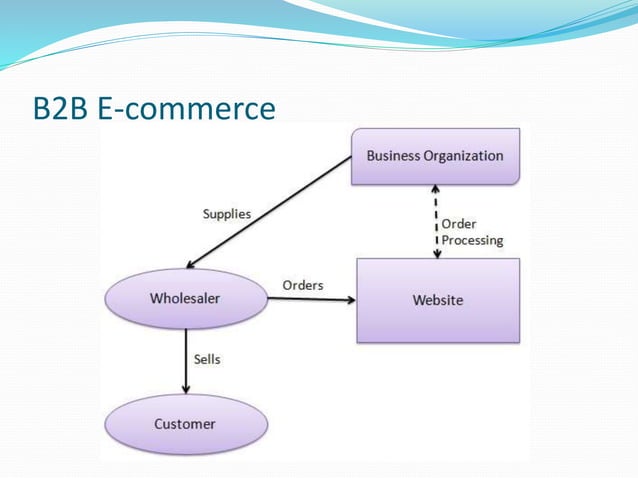 B2B E-commerce

Business Organization

Supplies

Order Processing

Wholesaler

Orders

Website

Sells

Customer